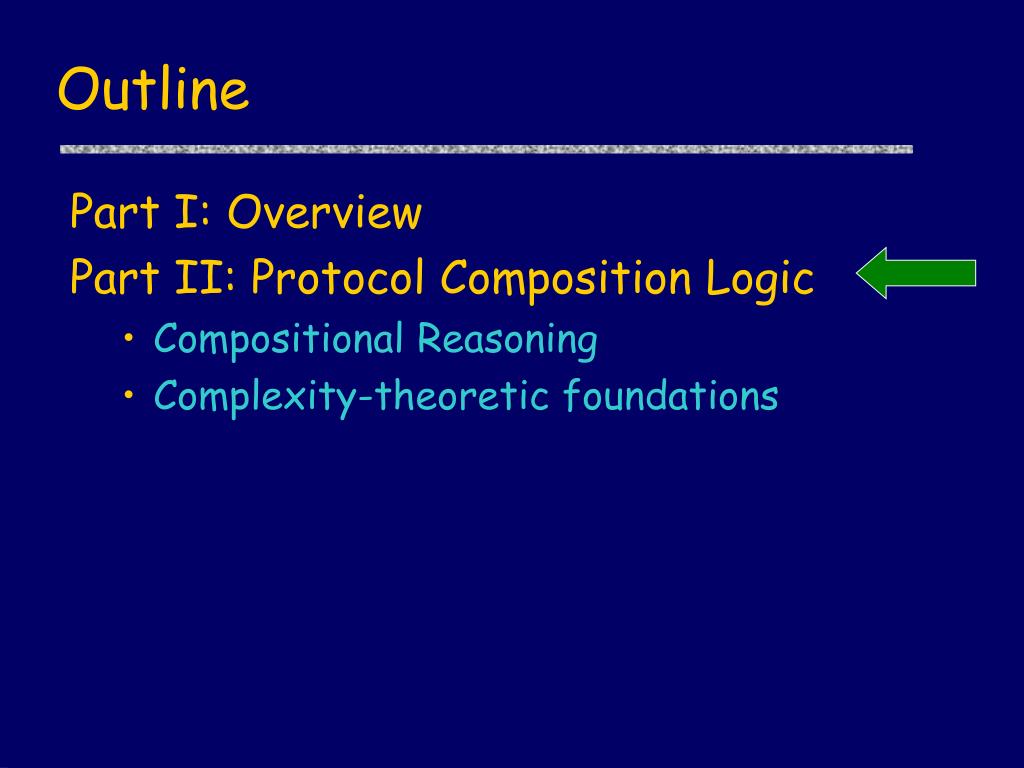 Outline

Part I: Overview

Part II: Protocol Composition Logic

• Compositional Reasoning
• Complexity-theoretic foundations